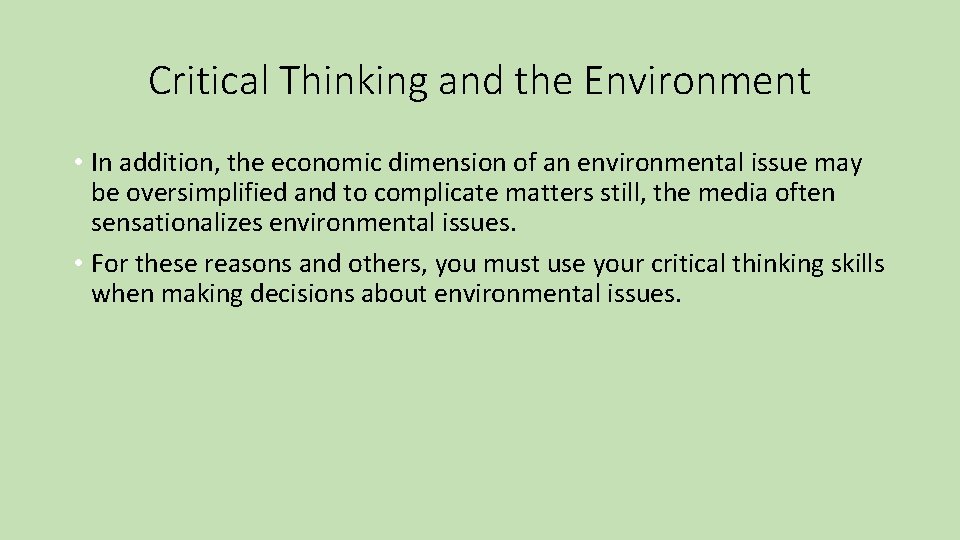 Critical Thinking and the Environment

• In addition, the economic dimension of an environmental issue may be oversimplified and to complicate matters still, the media often sensationalizes environmental issues.

• For these reasons and others, you must use your critical thinking skills when making decisions about environmental issues.